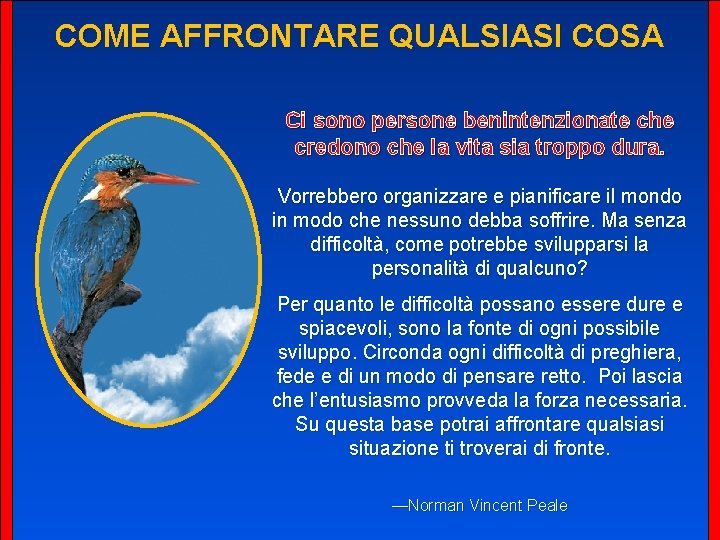 COME AFFRONTARE QUALSIASI COSA

Ci sono persone benintenzionate che credono che la vita sia troppo dura.

Vorrebbero organizzare e pianificare il mondo in modo che nessuno debba soffrire. Ma senza difficoltà, come potrebbe svilupparsi la personalità di qualcuno?

Per quanto le difficoltà possano essere dure e spiacevoli, sono la fonte di ogni possibile sviluppo. Circonda ogni difficoltà di preghiera, fede e di un modo di pensare retto. Poi lascia che l'entusiasmo provveda la forza necessaria. Su questa base potrai affrontare qualsiasi situazione ti troverai di fronte.

—Norman Vincent Peale